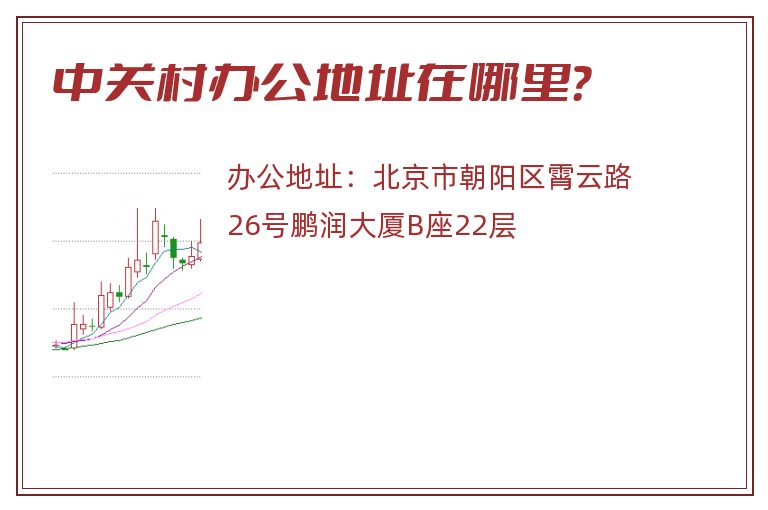 中关村办公地址在哪里?

办公地址：北京市朝阳区霄云路26号鹏润大厦B座22层